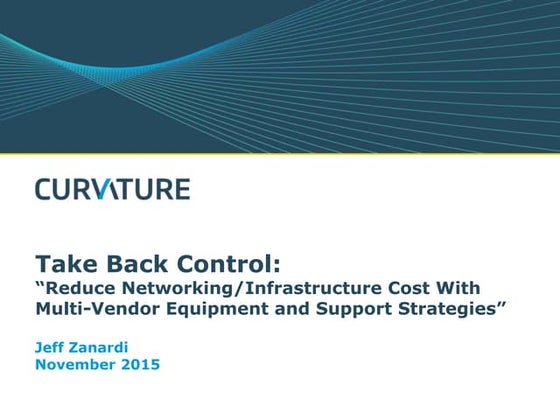 CURVATURE

Take Back Control:
“Reduce Networking/Infrastructure Cost With Multi-Vendor Equipment and Support Strategies”

Jeff Zanardi
November 2015